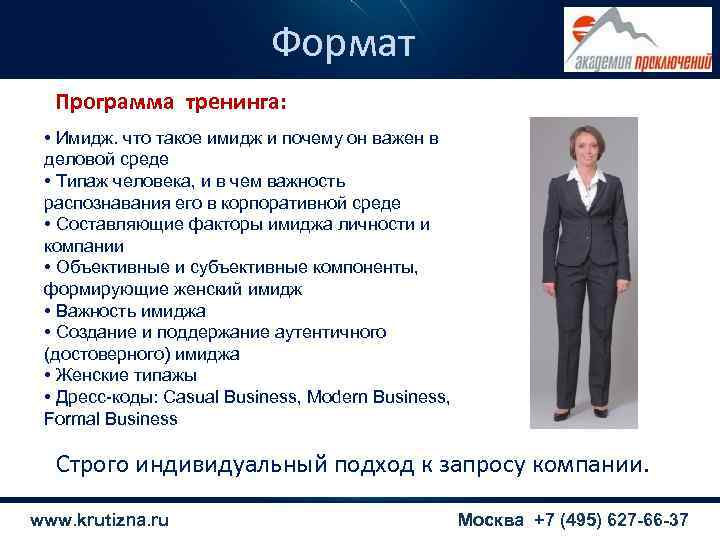 Формат

академия приключений

Программа тренинга:

• Имидж. что такое имидж и почему он важен в деловой среде
• Типаж человека, и в чем важность распознавания его в корпоративной среде
• Составляющие факторы имиджа личности и компании
• Объективные и субъективные компоненты, формирующие женский имидж
• Важность имиджа
• Создание и поддержание аутентичного (достоверного) имиджа
• Женские типажы
• Дресс-коды: Casual Business, Modern Business, Formal Business

Строго индивидуальный подход к запросу компании.

www.krutizna.ru

Москва +7 (495) 627-66-37